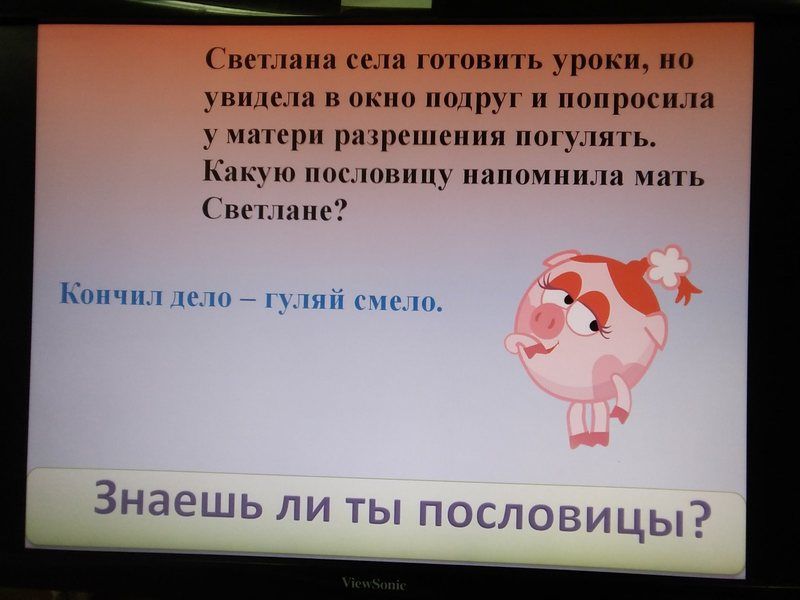 Светлана села готовить уроки, но увидела в окно подруг и попросила у матери разрешения погулять. Какую пословицу напомнила мать Светлане?

Кончил дело – гуляй смело.

Знаешь ли ты пословицы?

ViewSonic